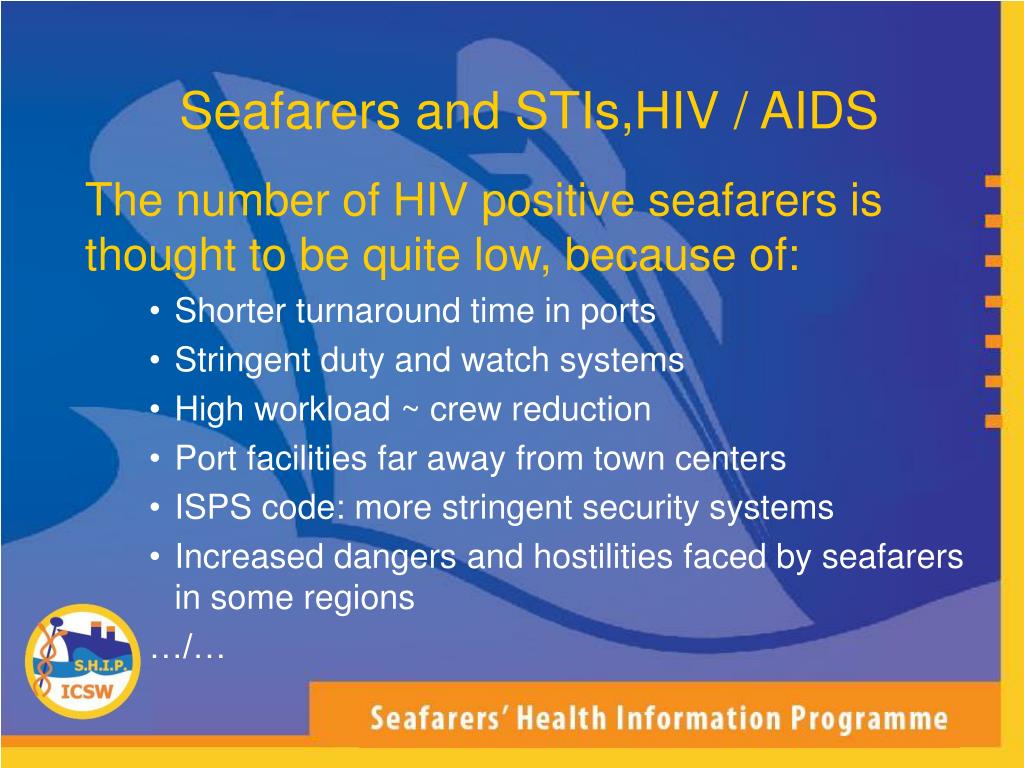 Seafarers and STIs,HIV / AIDS

The number of HIV positive seafarers is thought to be quite low, because of:

• Shorter turnaround time in ports
• Stringent duty and watch systems
• High workload ~ crew reduction
• Port facilities far away from town centers
• ISPS code: more stringent security systems
• Increased dangers and hostilities faced by seafarers in some regions

…/…

S.H.I.P.
ICSW

Seafarers' Health Information Programme